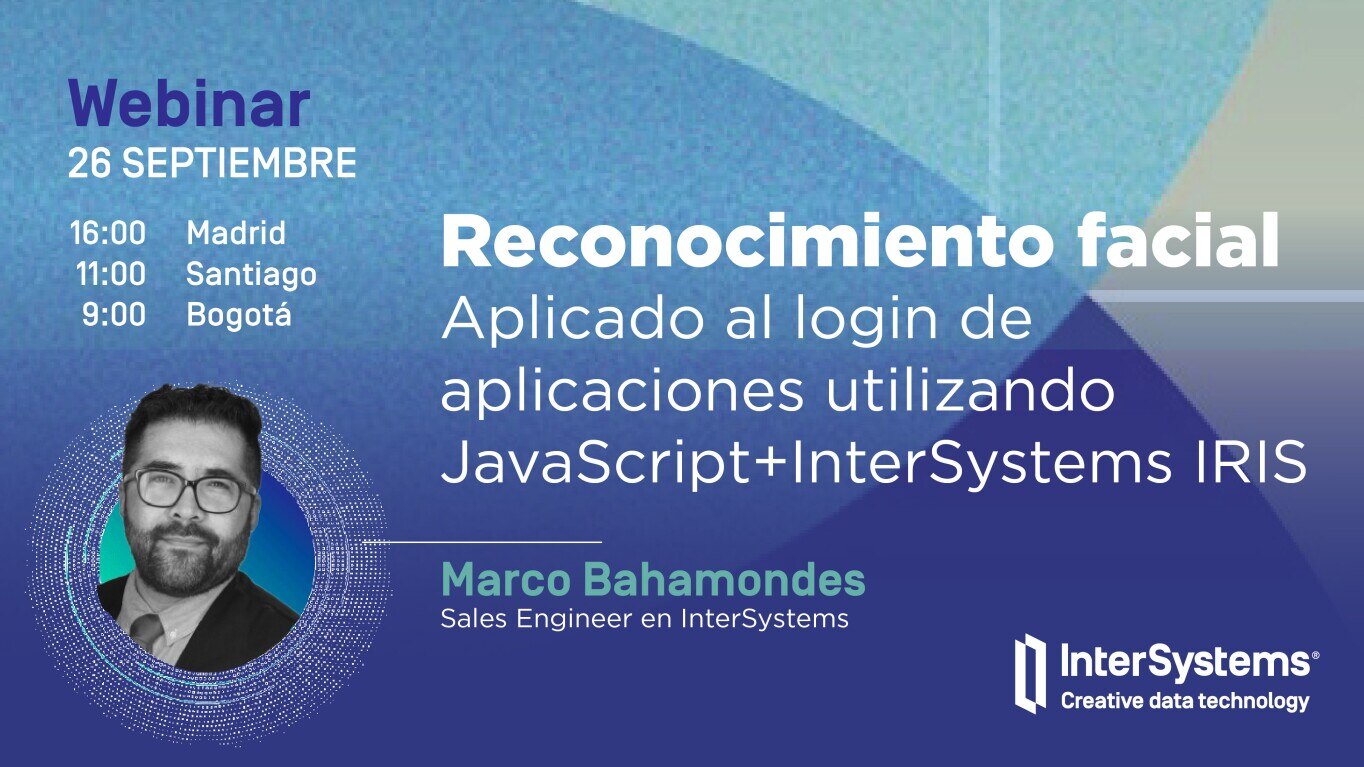 Webinar
26 SEPTIEMBRE

16:00 Madrid
11:00 Santiago
9:00 Bogotá

Reconocimiento facial
Aplicado al login de aplicaciones utilizando JavaScript+InterSystems IRIS

Marco Bahamondes
Sales Engineer en InterSystems

InterSystems®
Creative data technology